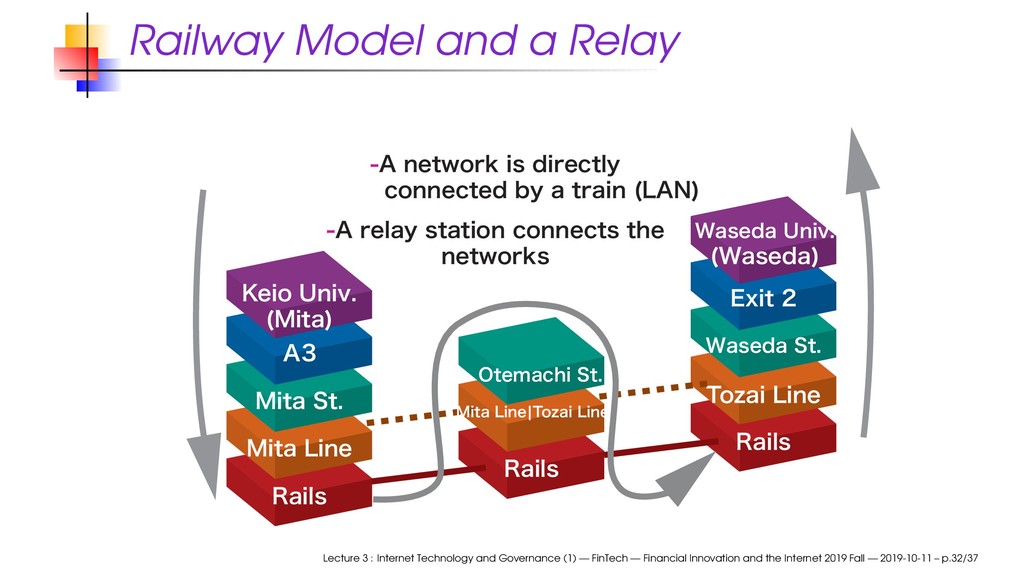 Railway Model and a Relay

-A network is directly connected by a train (LAN)

-A relay station connects the networks

Keio Univ. (Mita)

A3

Mita St.

Mita Line

Rails

Otemachi St.

Mita Line|Tozai Line

Rails

Waseda Univ. (Waseda)

Exit 2

Waseda St.

Tozai Line

Rails

Lecture 3 : Internet Technology and Governance (1) — FinTech — Financial Innovation and the Internet 2019 Fall — 2019-10-11 – p.32/37